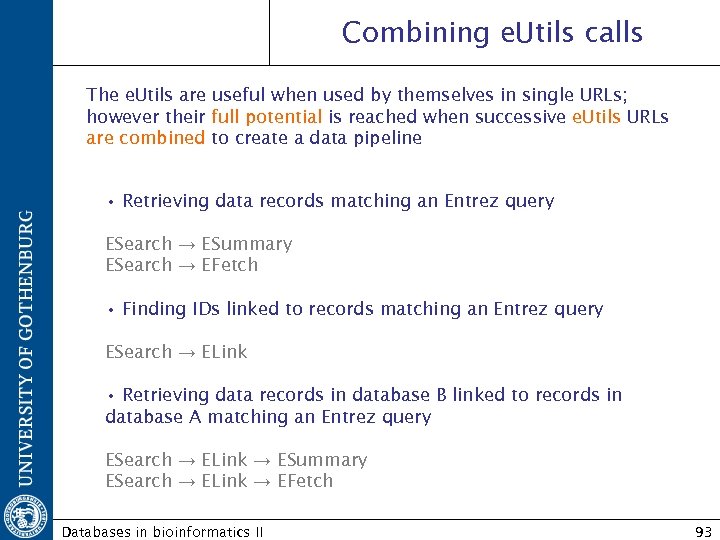 UNIVERSITY OF GOTHENBURG

Combining eUtils calls

The eUtils are useful when used by themselves in single URLs; however their full potential is reached when successive eUtils URLs are combined to create a data pipeline

• Retrieving data records matching an Entrez query

ESearch → ESummary
ESearch → EFetch

• Finding IDs linked to records matching an Entrez query

ESearch → ELink

• Retrieving data records in database B linked to records in database A matching an Entrez query

ESearch → ELink → ESummary
ESearch → ELink → EFetch

Databases in bioinformatics II

93